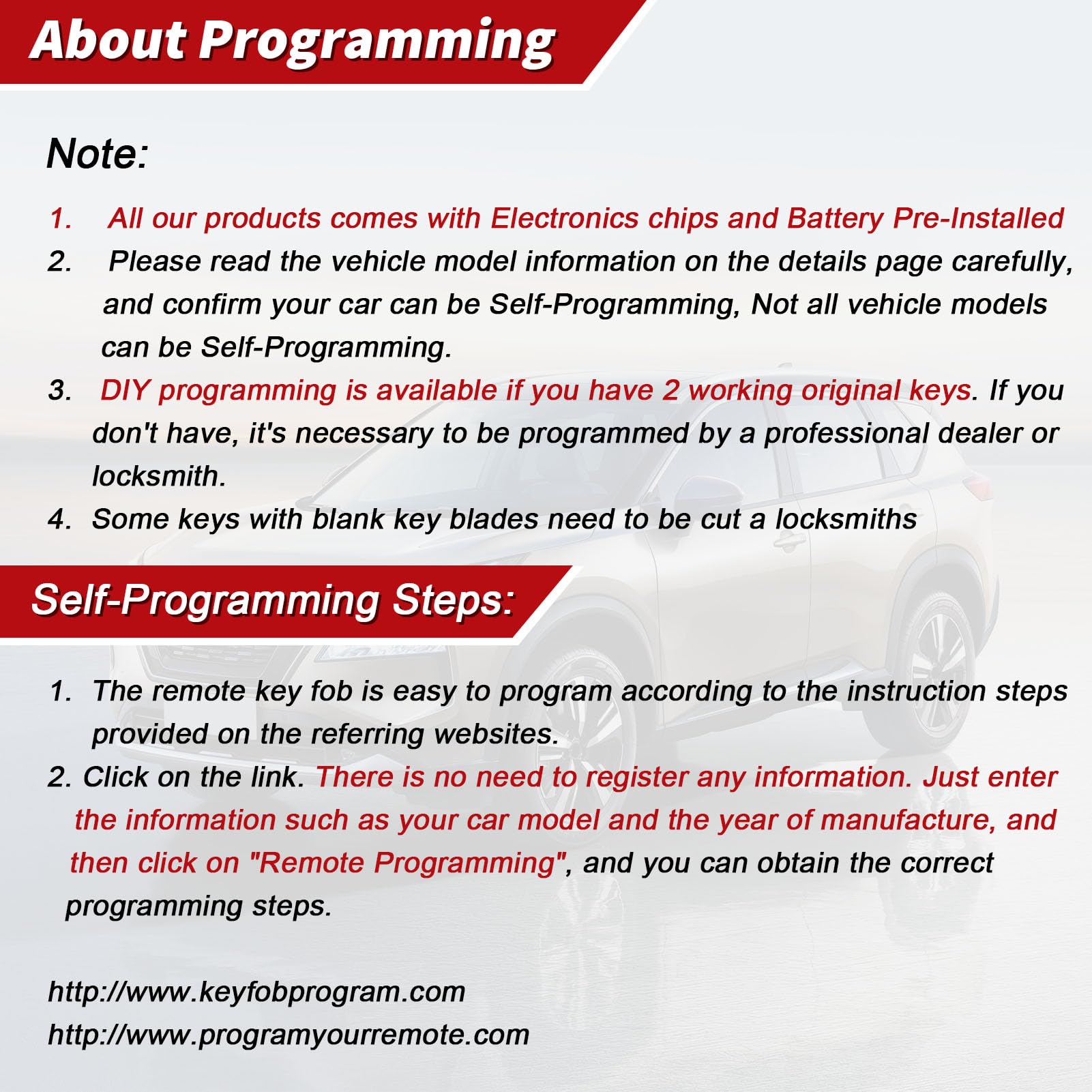 About Programming

Note:

1. All our products comes with Electronics chips and Battery Pre-Installed
2. Please read the vehicle model information on the details page carefully, and confirm your car can be Self-Programming, Not all vehicle models can be Self-Programming.
3. DIY programming is available if you have 2 working original keys. If you don't have, it's necessary to be programmed by a professional dealer or locksmith.
4. Some keys with blank key blades need to be cut a locksmiths

Self-Programming Steps:

1. The remote key fob is easy to program according to the instruction steps provided on the referring websites.
2. Click on the link. There is no need to register any information. Just enter the information such as your car model and the year of manufacture, and then click on "Remote Programming", and you can obtain the correct programming steps.

http://www.keyfobprogram.com
http://www.programyourremote.com